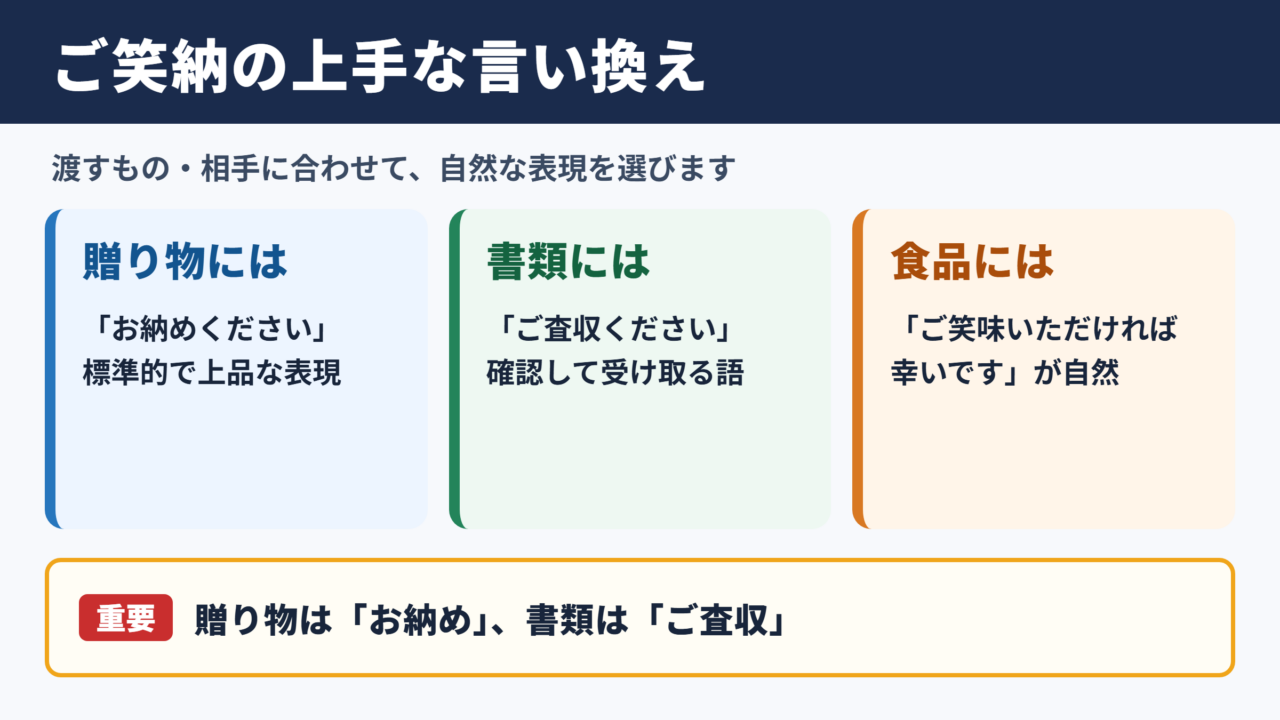 ご笑納の上手な言い換え

渡すもの・相手に合わせて、自然な表現を選びます

贈り物には

「お納めください」
標準的で上品な表現

書類には

「ご査収ください」
確認して受け取る語

食品には

「ご笑味いただければ幸いです」が自然

重要 贈り物は「お納め」、書類は「ご査収」